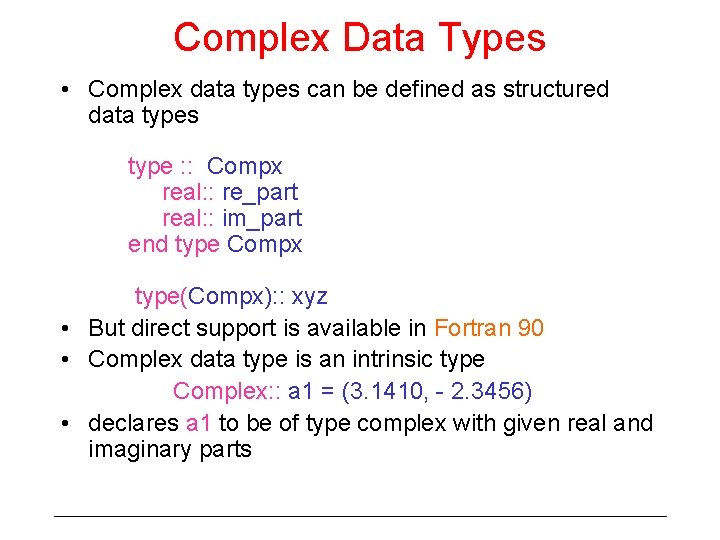 Complex Data Types

• Complex data types can be defined as structured data types

type :: Compx
real:: re_part
real:: im_part
end type Compx

type(Compx):: xyz

• But direct support is available in Fortran 90
• Complex data type is an intrinsic type

Complex:: a1 = (3.1410, - 2.3456)

• declares a1 to be of type complex with given real and imaginary parts